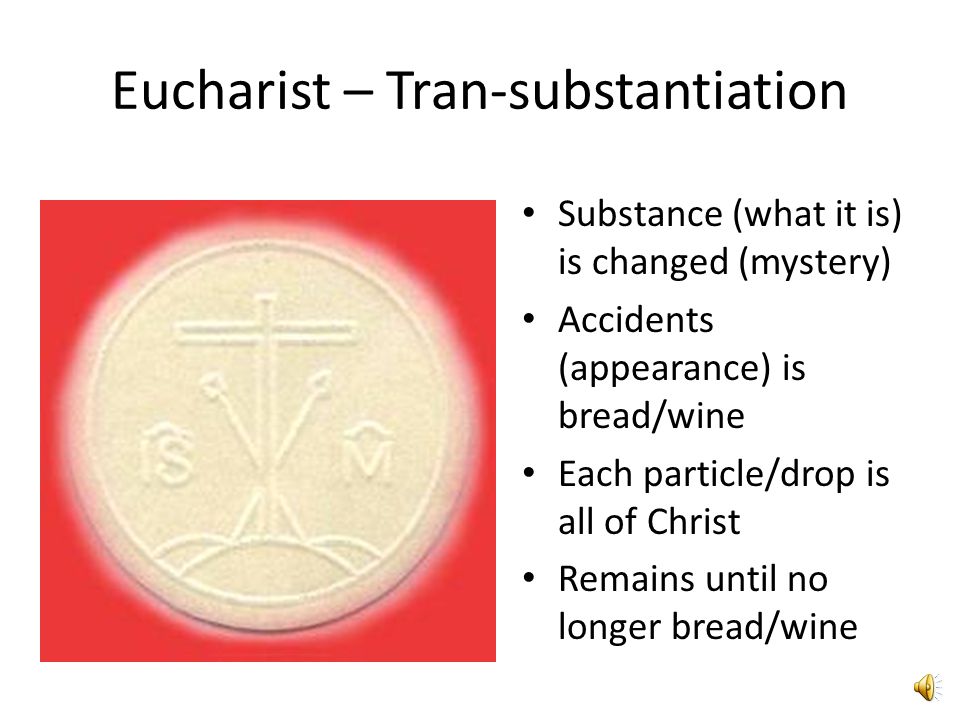 Eucharist – Tran-substantiation

IS M

• Substance (what it is) is changed (mystery)
• Accidents (appearance) is bread/wine
• Each particle/drop is all of Christ
• Remains until no longer bread/wine